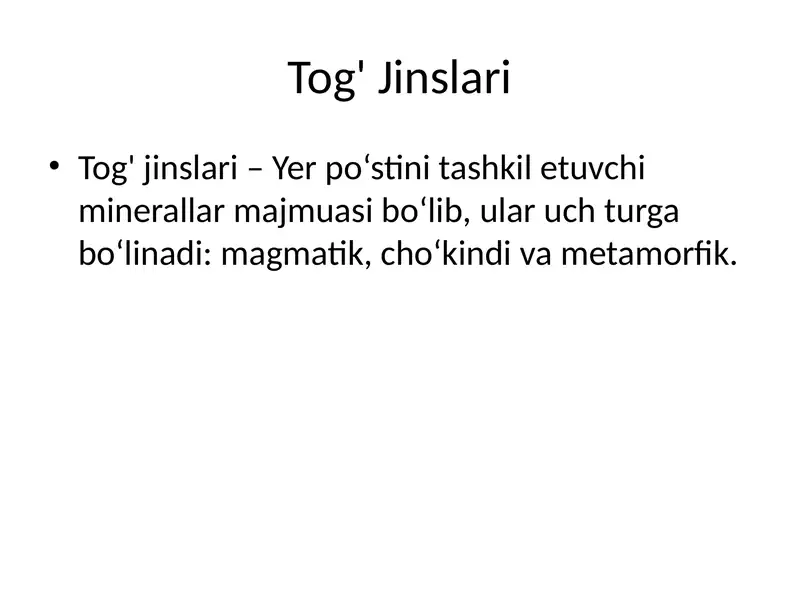 Tog' Jinslari

• Tog' jinslari – Yer po‘stini tashkil etuvchi minerallar majmuasi bo‘lib, ular uch turga bo‘linadi: magmatik, cho‘kindi va metamorfik.